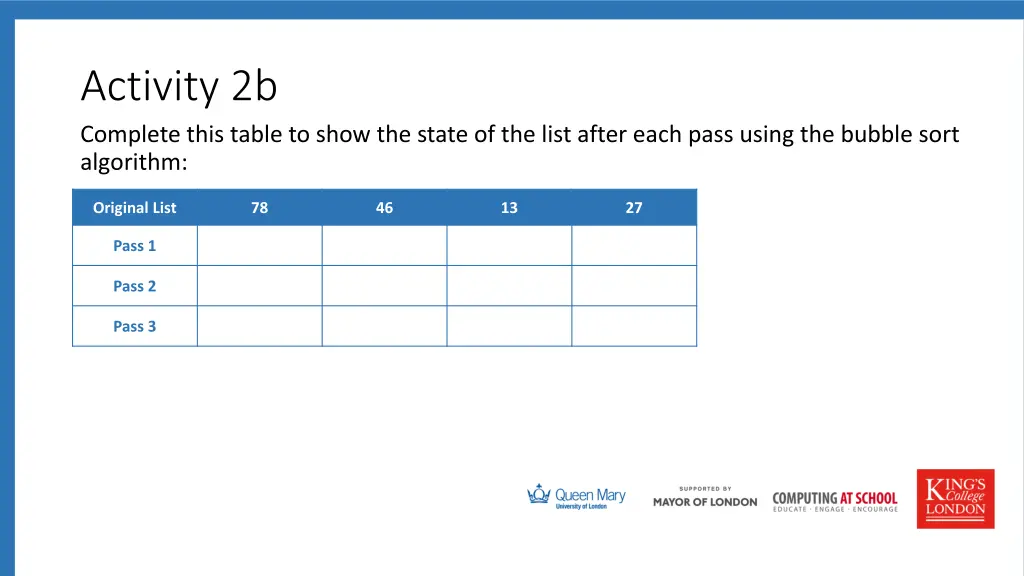 Activity 2b

Complete this table to show the state of the list after each pass using the bubble sort algorithm:

| Original List | 78 | 46 | 13 | 27 |
|---|---|---|---|---|
| Pass 1 | | | | |
| Pass 2 | | | | |
| Pass 3 | | | | |

Queen Mary University of London

SUPPORTED BY MAYOR OF LONDON

COMPUTING AT SCHOOL EDUCATE · ENGAGE · ENCOURAGE

KING'S College LONDON